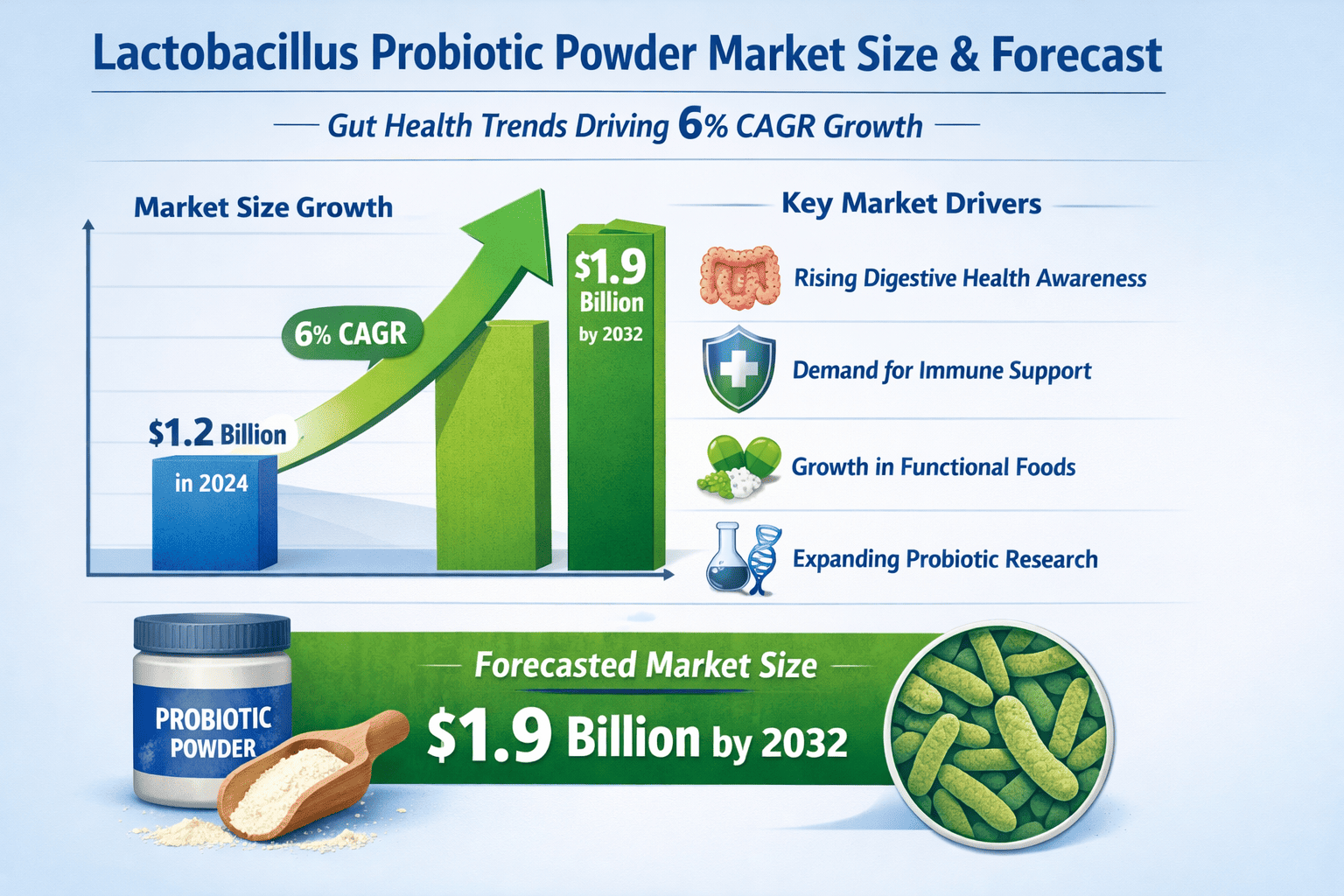 Lactobacillus Probiotic Powder Market Size & Forecast

Gut Health Trends Driving 6% CAGR Growth

Market Size Growth

6% CAGR

$1.2 Billion in 2024

$1.9 Billion by 2032

Key Market Drivers

Rising Digestive Health Awareness

Demand for Immune Support

Growth in Functional Foods

Expanding Probiotic Research

PROBIOTIC POWDER

Forecasted Market Size

$1.9 Billion by 2032